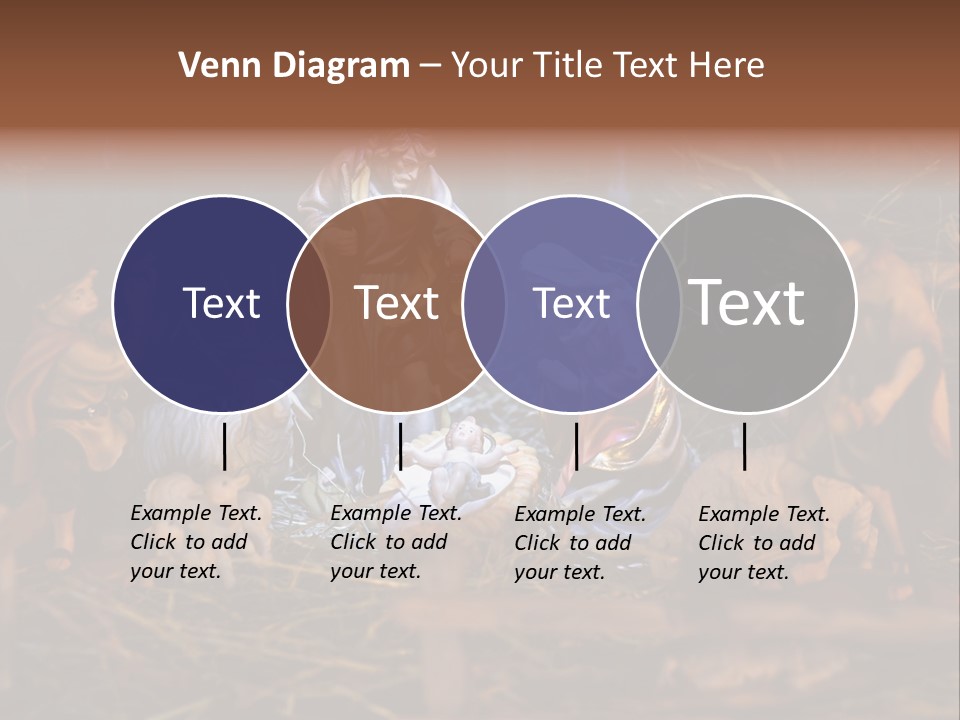 Venn Diagram – Your Title Text Here

Text

Text

Text

Text

Example Text. Click to add your text.

Example Text. Click to add your text.

Example Text. Click to add your text.

Example Text. Click to add your text.